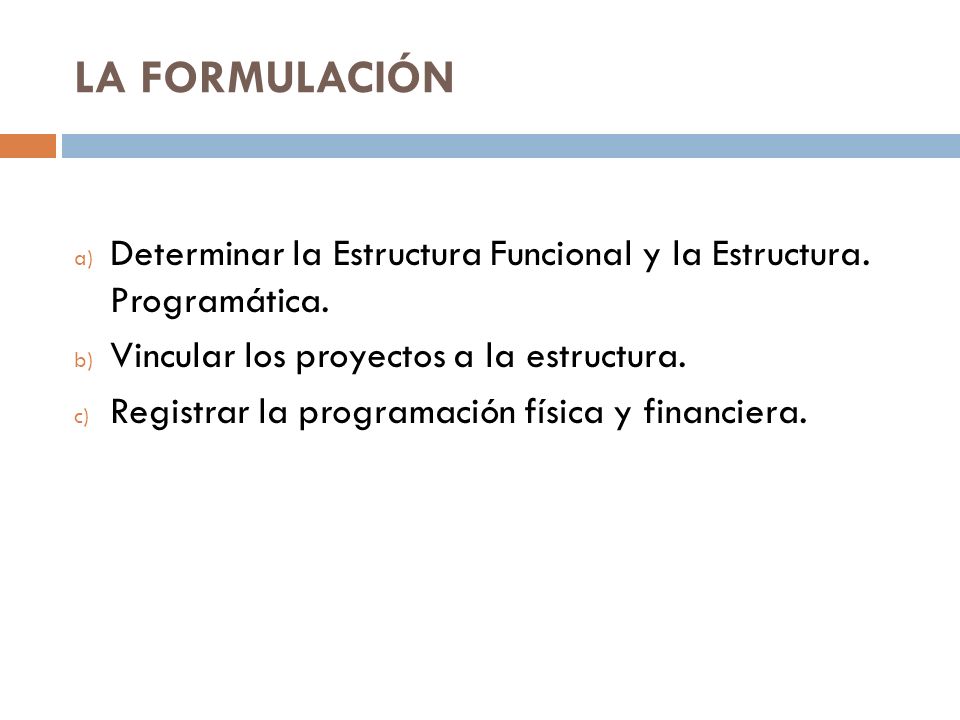 LA FORMULACIÓN

a) Determinar la Estructura Funcional y la Estructura. Programática.

b) Vincular los proyectos a la estructura.

c) Registrar la programación física y financiera.